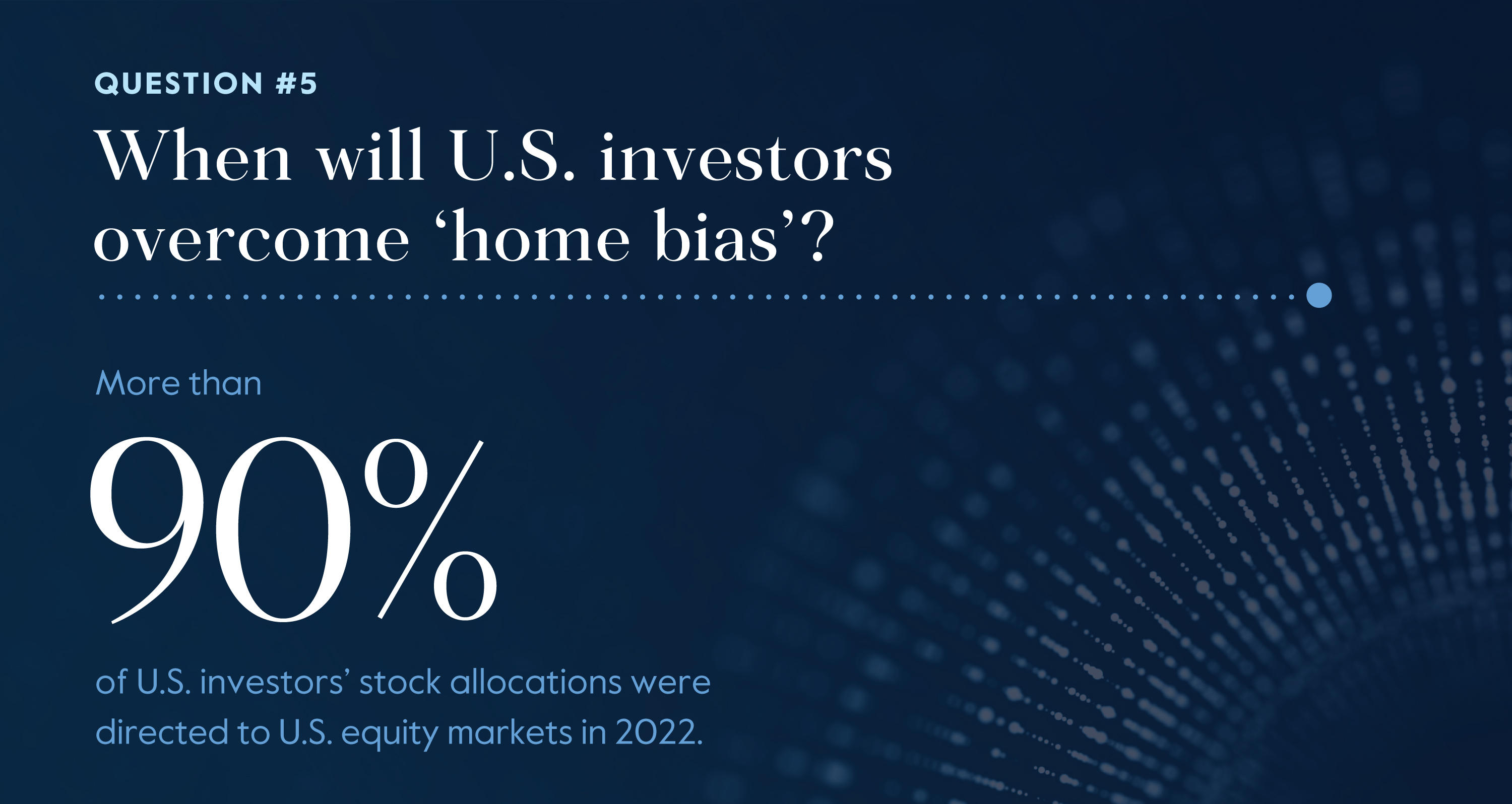 QUESTION #5

When will U.S. investors overcome ‘home bias’?

More than

90%

of U.S. investors’ stock allocations were directed to U.S. equity markets in 2022.